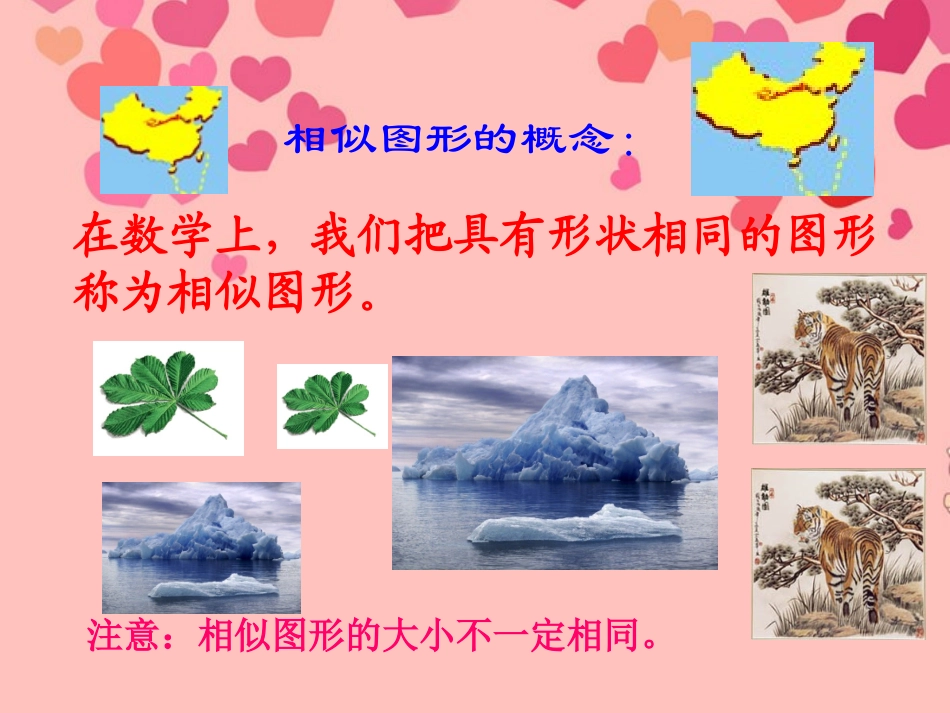 相似图形的概念：

在数学上，我们把具有形状相同的图形称为相似图形。

注意：相似图形的大小不一定相同。